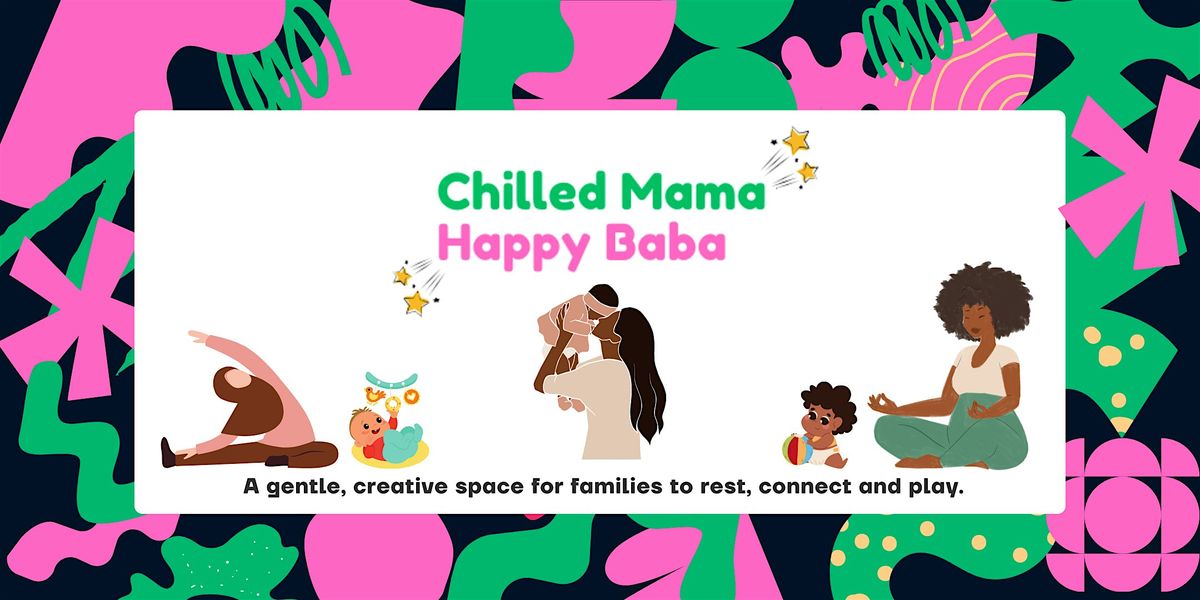 Chilled Mama
Happy Baba

A gentle, creative space for families to rest, connect and play.